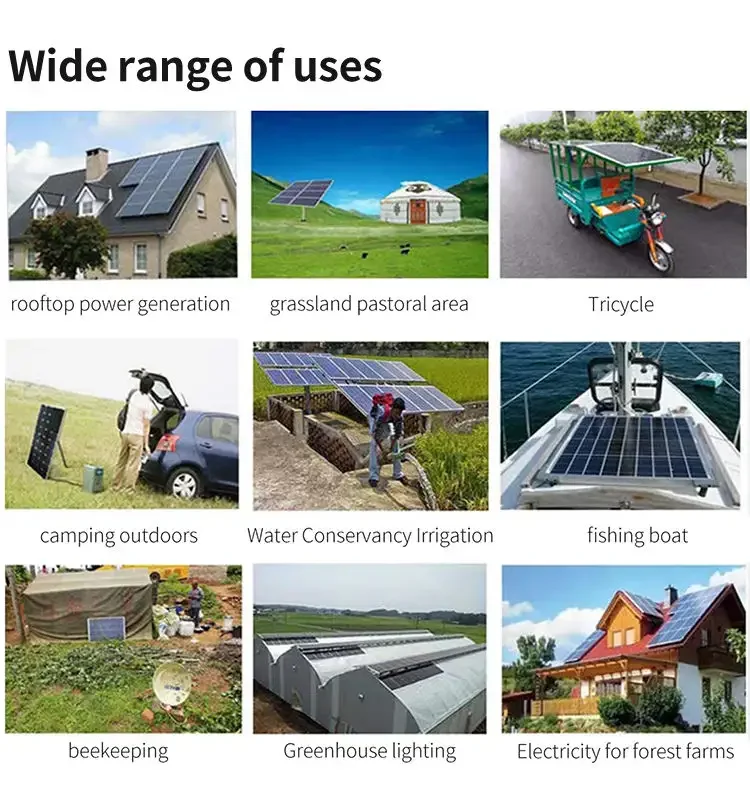 Wide range of uses

rooftop power generation

grassland pastoral area

Tricycle

camping outdoors

Water Conservancy Irrigation

fishing boat

beekeeping

Greenhouse lighting

Electricity for forest farms